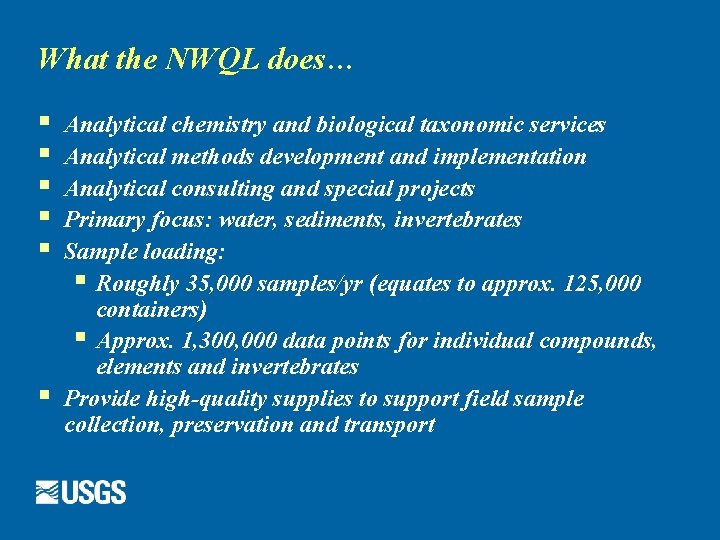 What the NWQL does…

- Analytical chemistry and biological taxonomic services
- Analytical methods development and implementation
- Analytical consulting and special projects
- Primary focus: water, sediments, invertebrates
- Sample loading:
  - Roughly 35,000 samples/yr (equates to approx. 125,000 containers)
  - Approx. 1,300,000 data points for individual compounds, elements and invertebrates
- Provide high-quality supplies to support field sample collection, preservation and transport

USGS